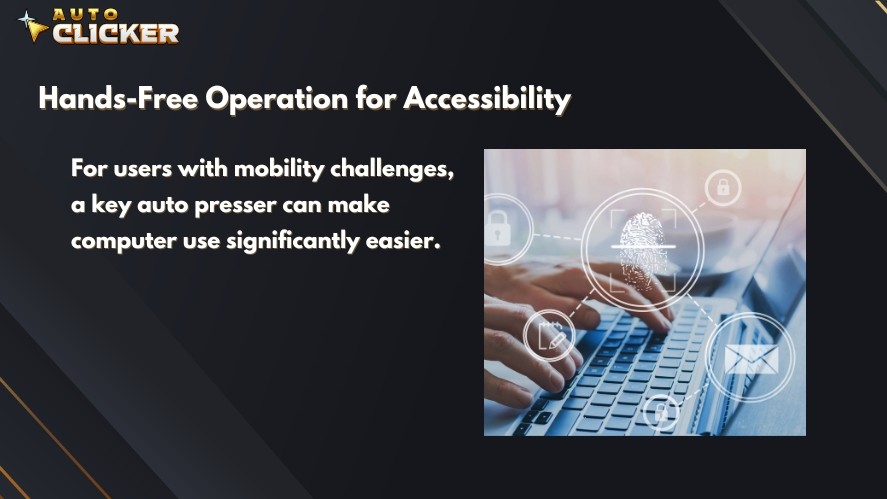 AUTO CLICKER

Hands-Free Operation for Accessibility

For users with mobility challenges, a key auto presser can make computer use significantly easier.